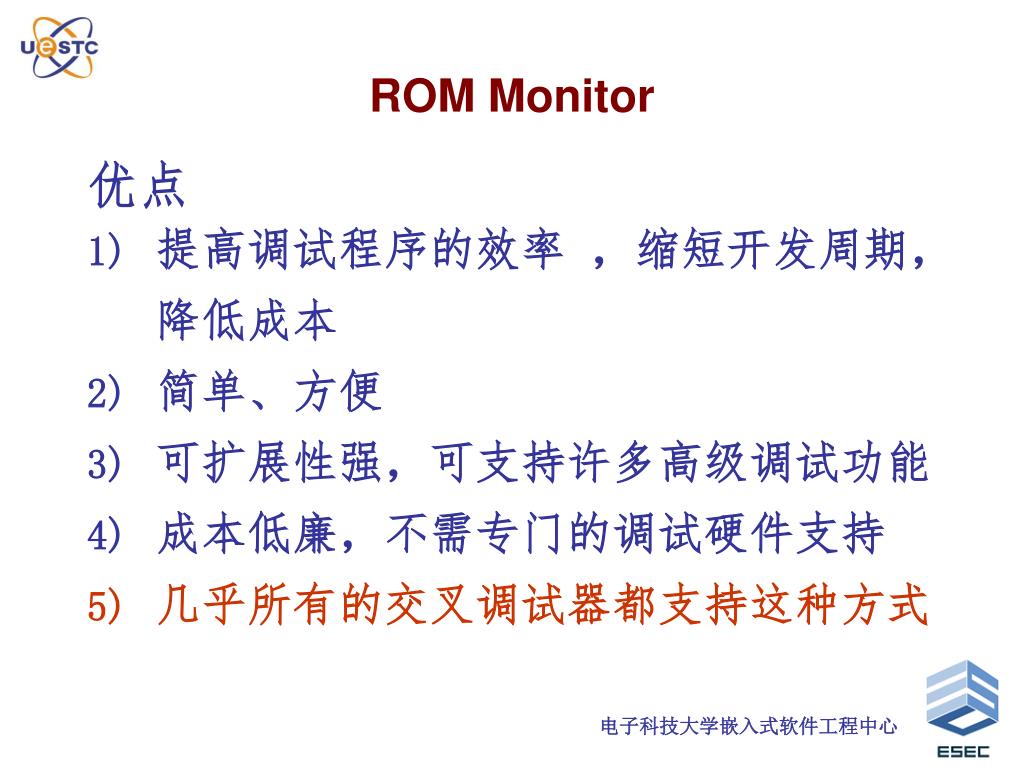 UESTC

ROM Monitor

优点

1) 提高调试程序的效率 ，缩短开发周期，降低成本

2) 简单、方便

3) 可扩展性强，可支持许多高级调试功能

4) 成本低廉，不需专门的调试硬件支持

5) 几乎所有的交叉调试器都支持这种方式

电子科技大学嵌入式软件工程中心

ESEC